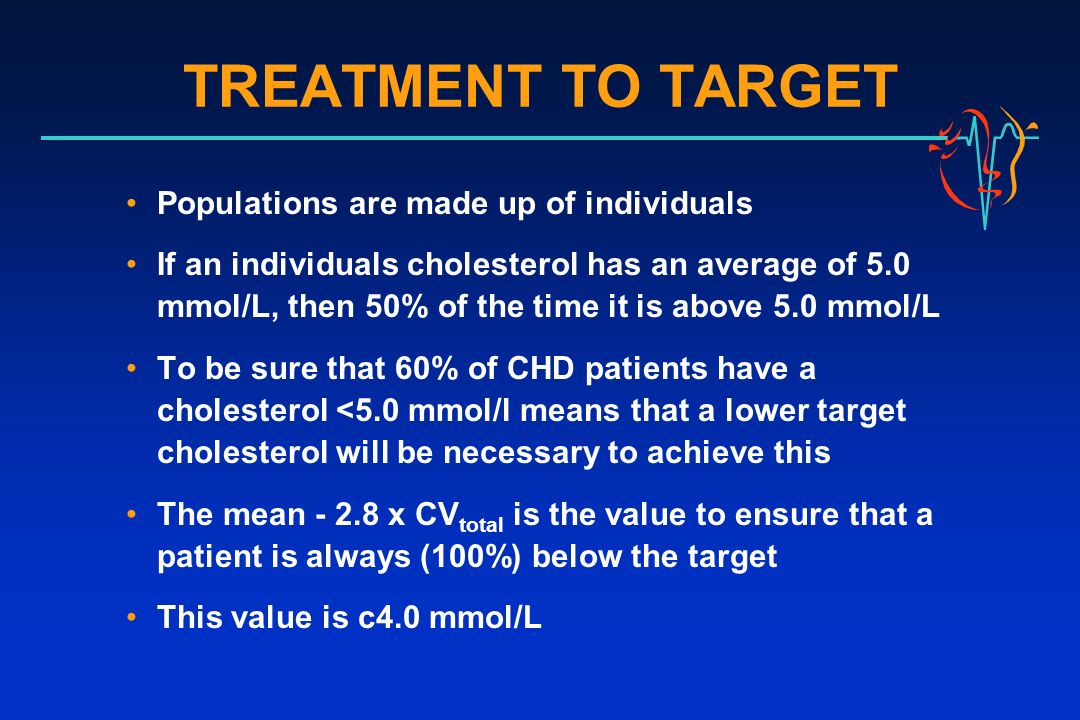 TREATMENT TO TARGET

• Populations are made up of individuals

• If an individuals cholesterol has an average of 5.0 mmol/L, then 50% of the time it is above 5.0 mmol/L

• To be sure that 60% of CHD patients have a cholesterol <5.0 mmol/l means that a lower target cholesterol will be necessary to achieve this

• The mean - 2.8 x $CV_{total}$ is the value to ensure that a patient is always (100%) below the target

• This value is c4.0 mmol/L